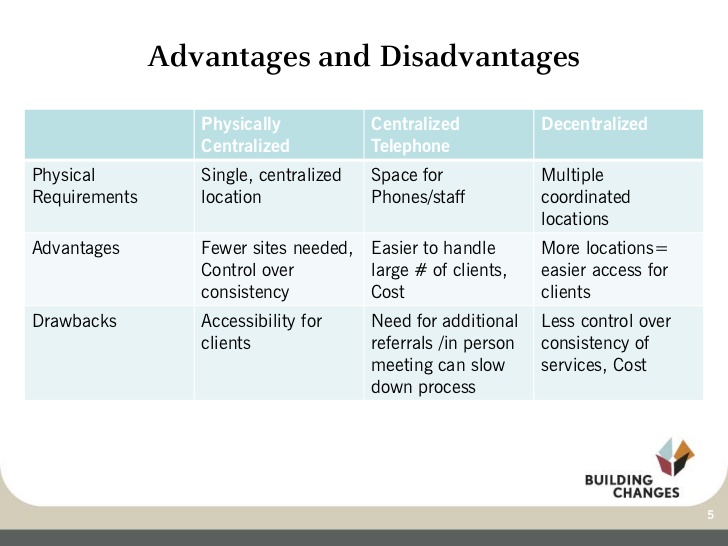 Advantages and Disadvantages

| | Physically Centralized | Centralized Telephone | Decentralized |
|---|---|---|---|
| Physical Requirements | Single, centralized location | Space for Phones/staff | Multiple coordinated locations |
| Advantages | Fewer sites needed, Control over consistency | Easier to handle large # of clients, Cost | More locations= easier access for clients |
| Drawbacks | Accessibility for clients | Need for additional referrals /in person meeting can slow down process | Less control over consistency of services, Cost |

BUILDING CHANGES

5